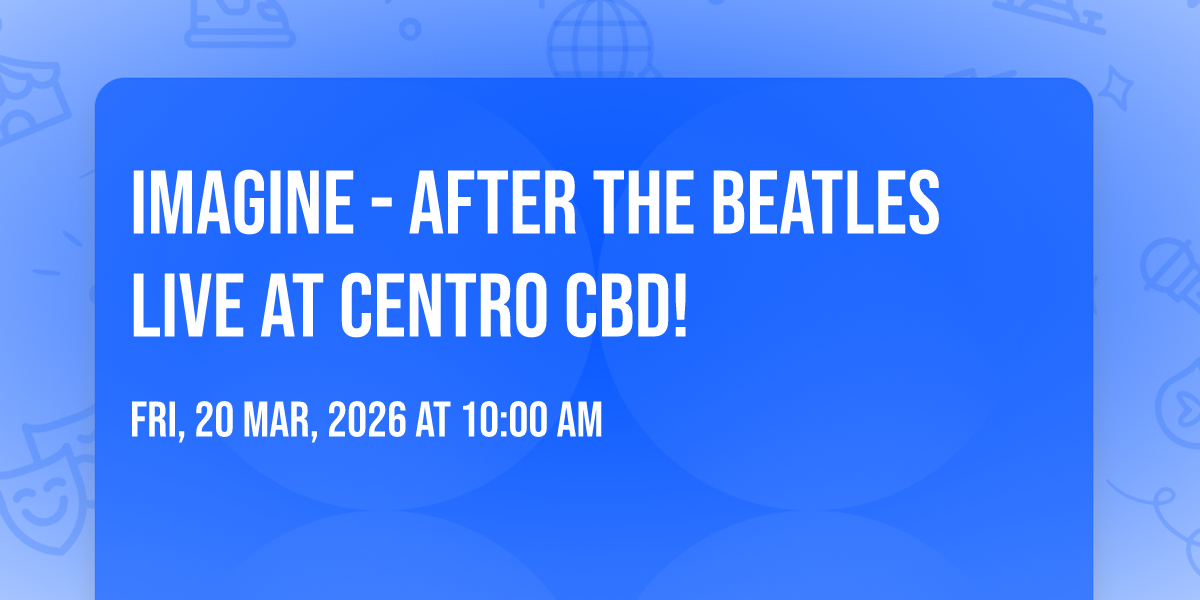 IMAGINE - AFTER THE BEATLES LIVE AT CENTRO CBD!

FRI, 20 MAR, 2026 AT 10:00 AM